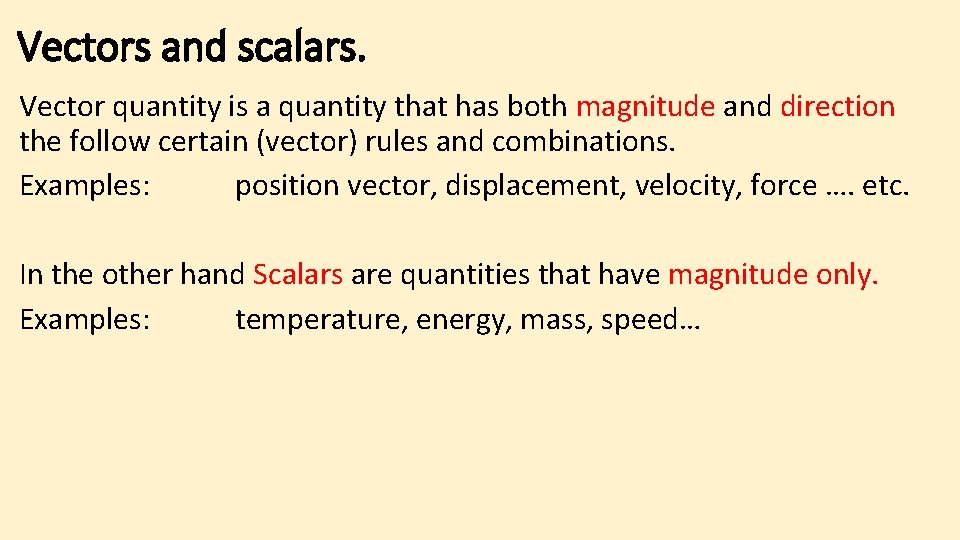 Vectors and scalars.

Vector quantity is a quantity that has both magnitude and direction the follow certain (vector) rules and combinations.

Examples: position vector, displacement, velocity, force …. etc.

In the other hand Scalars are quantities that have magnitude only.

Examples: temperature, energy, mass, speed…